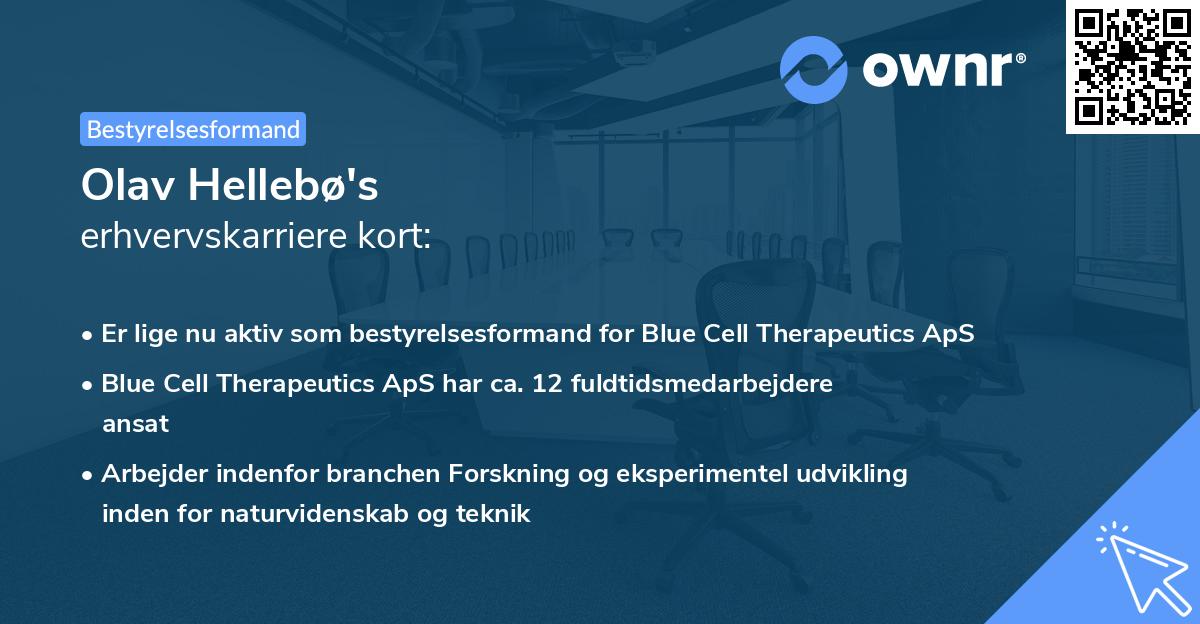 ownr®

Bestyrelsesformand

Olav Hellebø's
erhvervskarriere kort:

• Er lige nu aktiv som bestyrelsesformand for Blue Cell Therapeutics ApS
• Blue Cell Therapeutics ApS har ca. 12 fuldtidsmedarbejdere ansat
• Arbejder indenfor branchen Forskning og eksperimentel udvikling inden for naturvidenskab og teknik